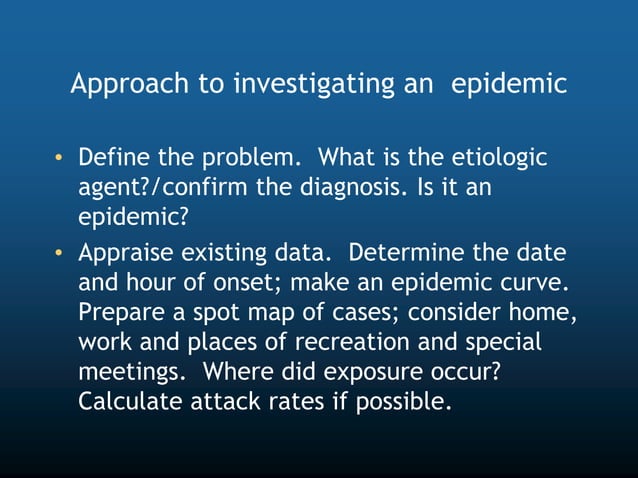 Approach to investigating an epidemic

• Define the problem. What is the etiologic agent?/confirm the diagnosis. Is it an epidemic?

• Appraise existing data. Determine the date and hour of onset; make an epidemic curve. Prepare a spot map of cases; consider home, work and places of recreation and special meetings. Where did exposure occur? Calculate attack rates if possible.